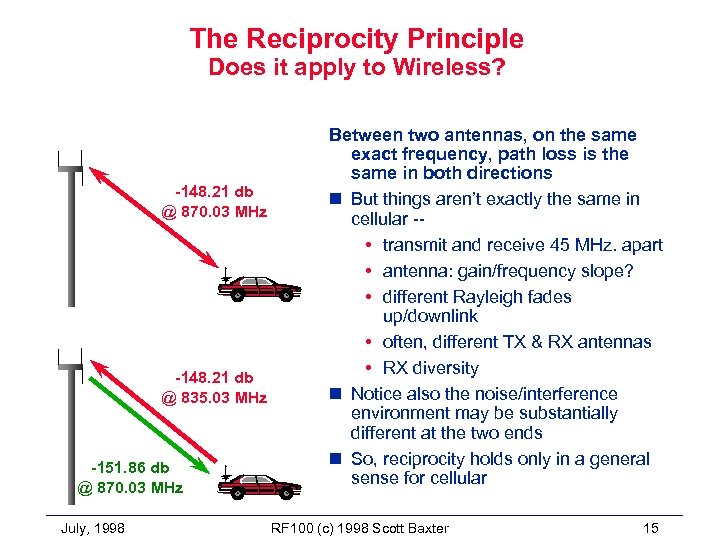 The Reciprocity Principle
Does it apply to Wireless?

-148.21 db
@ 870.03 MHz

-148.21 db
@ 835.03 MHz

-151.86 db
@ 870.03 MHz

Between two antennas, on the same exact frequency, path loss is the same in both directions

■ But things aren't exactly the same in cellular --
• transmit and receive 45 MHz. apart
• antenna: gain/frequency slope?
• different Rayleigh fades up/downlink
• often, different TX & RX antennas
• RX diversity

■ Notice also the noise/interference environment may be substantially different at the two ends

■ So, reciprocity holds only in a general sense for cellular

July, 1998 RF100 (c) 1998 Scott Baxter 15